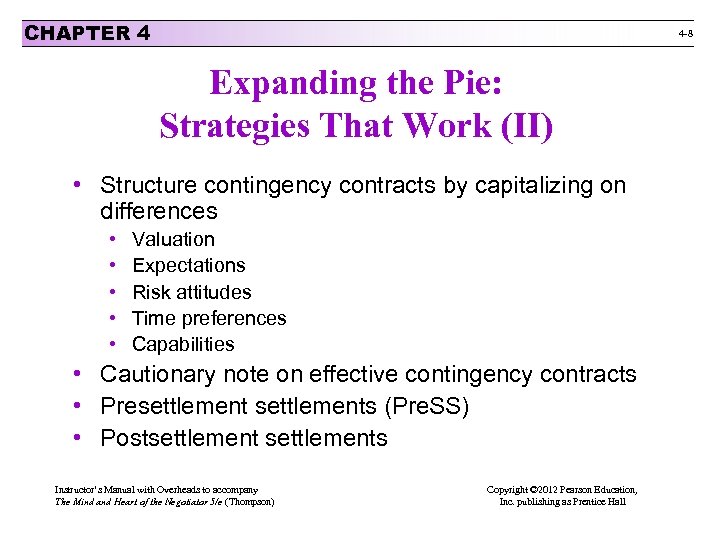 CHAPTER 4

4-8

Expanding the Pie:
Strategies That Work (II)

• Structure contingency contracts by capitalizing on differences
  • Valuation
  • Expectations
  • Risk attitudes
  • Time preferences
  • Capabilities
• Cautionary note on effective contingency contracts
• Presettlement settlements (PreSS)
• Postsettlement settlements

Instructor's Manual with Overheads to accompany
The Mind and Heart of the Negotiator 5/e (Thompson)

Copyright ©2012 Pearson Education, Inc. publishing as Prentice Hall